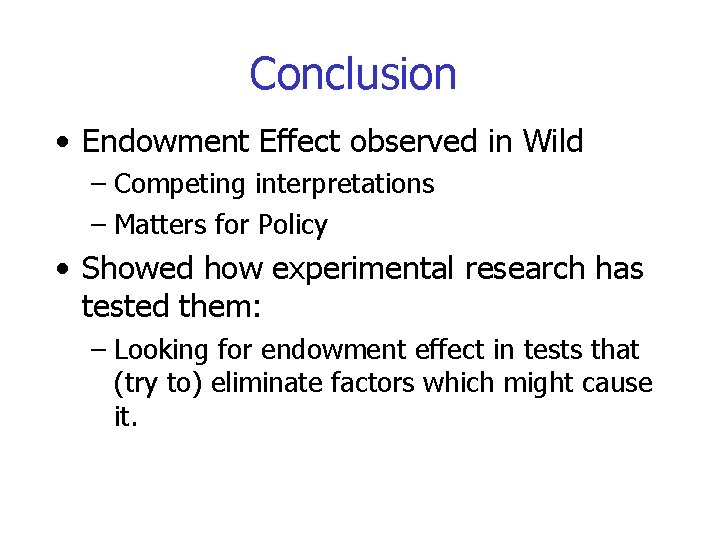 Conclusion

• Endowment Effect observed in Wild
– Competing interpretations
– Matters for Policy

• Showed how experimental research has tested them:
– Looking for endowment effect in tests that (try to) eliminate factors which might cause it.